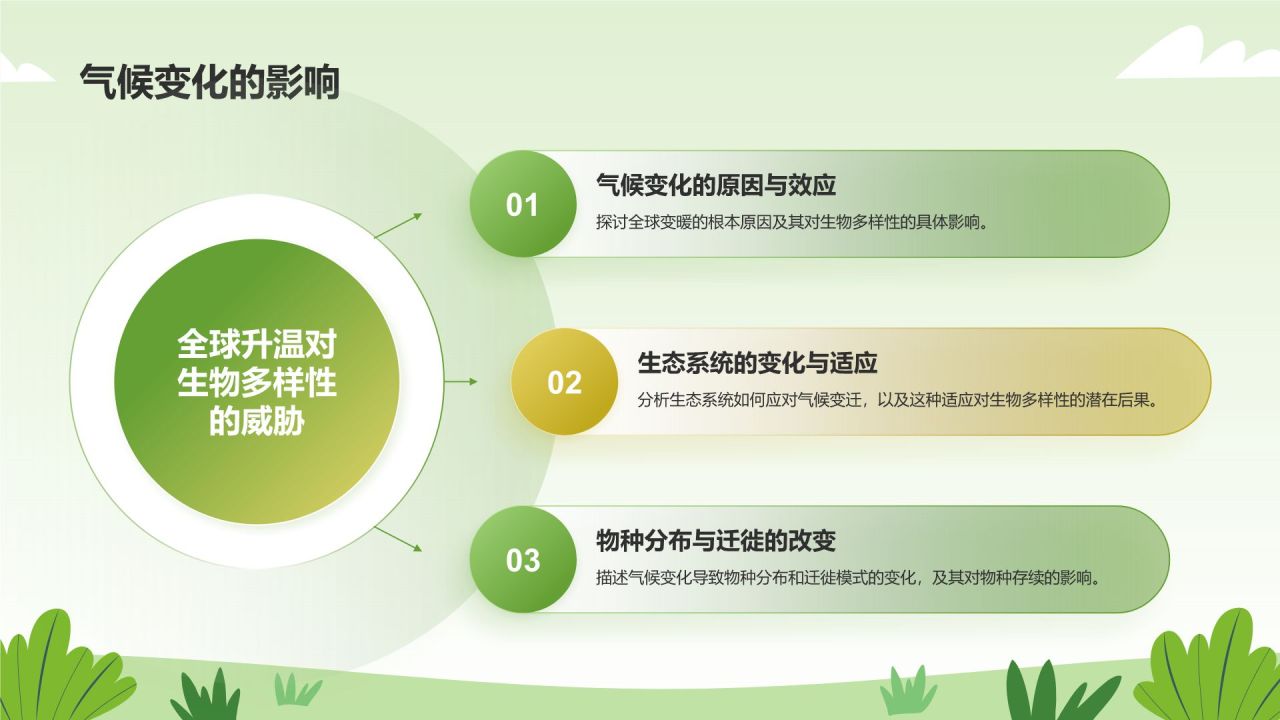 气候变化的影响

全球升温对生物多样性的威胁

01
气候变化的原因与效应
探讨全球变暖的根本原因及其对生物多样性的具体影响。

02
生态系统的变化与适应
分析生态系统如何应对气候变迁，以及这种适应对生物多样性的潜在后果。

03
物种分布与迁徙的改变
描述气候变化导致物种分布和迁徙模式的变化，及其对物种存续的影响。